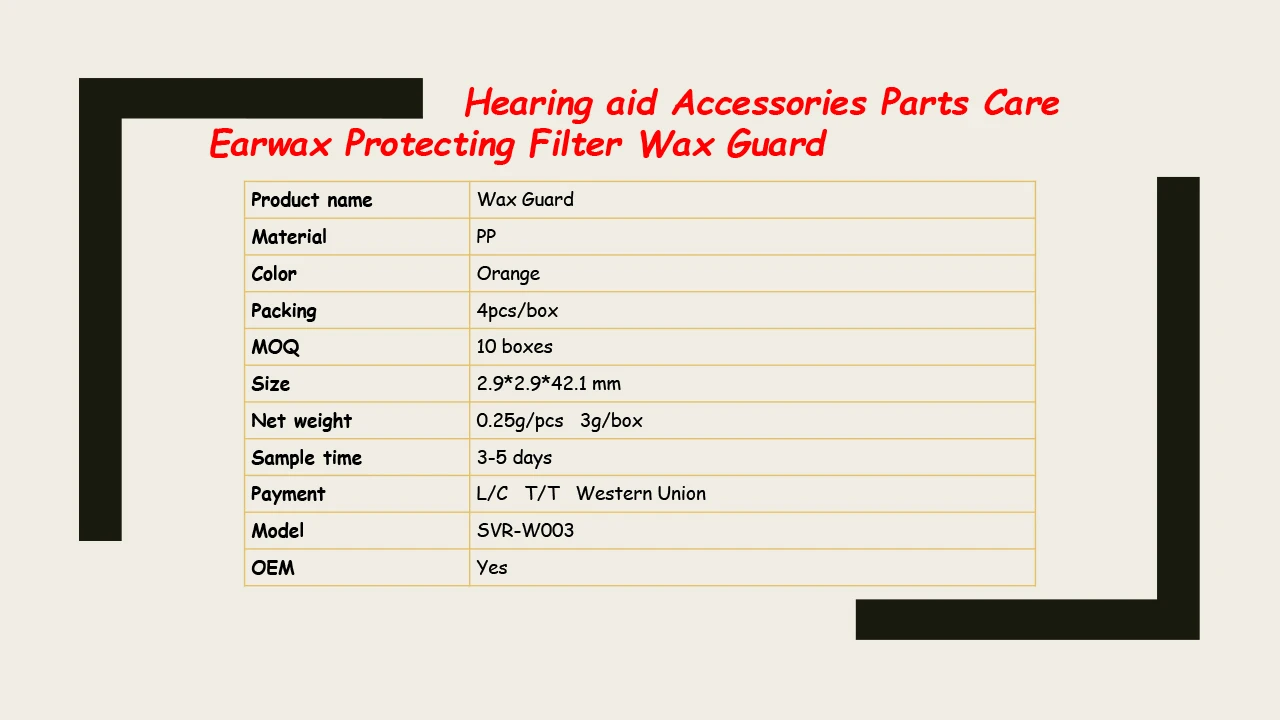 Hearing aid Accessories Parts Care Earwax Protecting Filter Wax Guard

| Product name | Wax Guard |
|---|---|
| Material | PP |
| Color | Orange |
| Packing | 4pcs/box |
| MOQ | 10 boxes |
| Size | 2.9*2.9*42.1 mm |
| Net weight | 0.25g/pcs 3g/box |
| Sample time | 3-5 days |
| Payment | L/C T/T Western Union |
| Model | SVR-W003 |
| OEM | Yes |